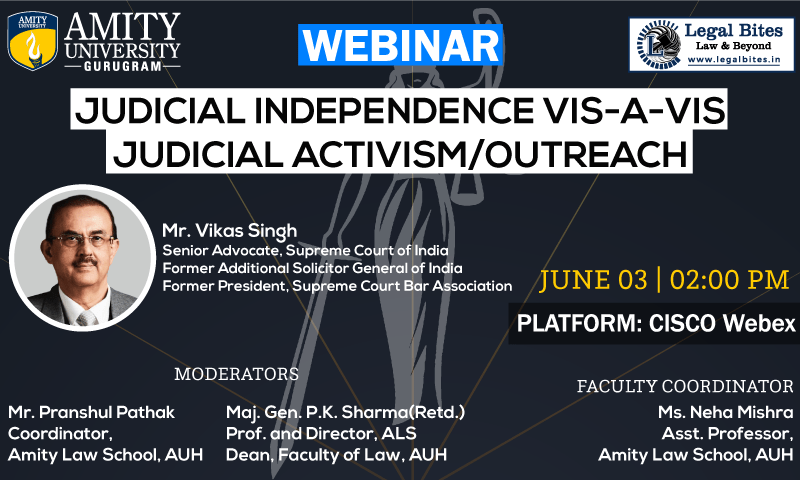 AMITY UNIVERSITY
AMITY UNIVERSITY GURUGRAM

WEBINAR

Legal Bites
Law & Beyond
www.legalbites.in

JUDICIAL INDEPENDENCE VIS-A-VIS JUDICIAL ACTIVISM/OUTREACH

Mr. Vikas Singh
Senior Advocate, Supreme Court of India
Former Additional Solicitor General of India
Former President, Supreme Court Bar Association

JUNE 03 | 02:00 PM

PLATFORM: CISCO Webex

MODERATORS

Mr. Pranshul Pathak
Coordinator,
Amity Law School, AUH

Maj. Gen. P.K. Sharma(Retd.)
Prof. and Director, ALS
Dean, Faculty of Law, AUH

FACULTY COORDINATOR

Ms. Neha Mishra
Asst. Professor,
Amity Law School, AUH